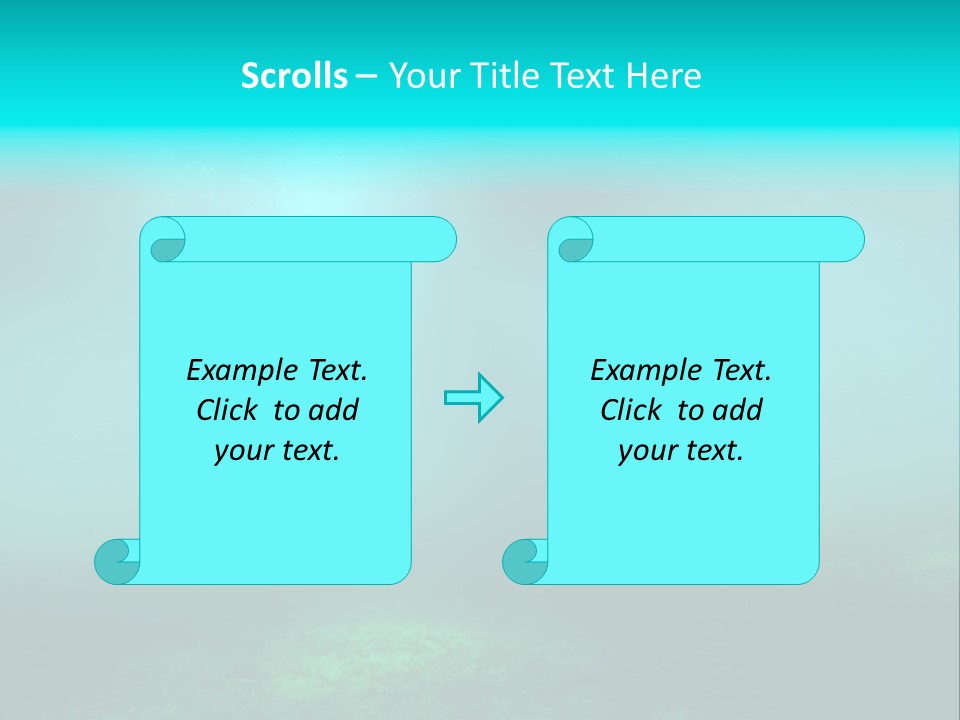 Scrolls – Your Title Text Here

Example Text. Click to add your text.

Example Text. Click to add your text.